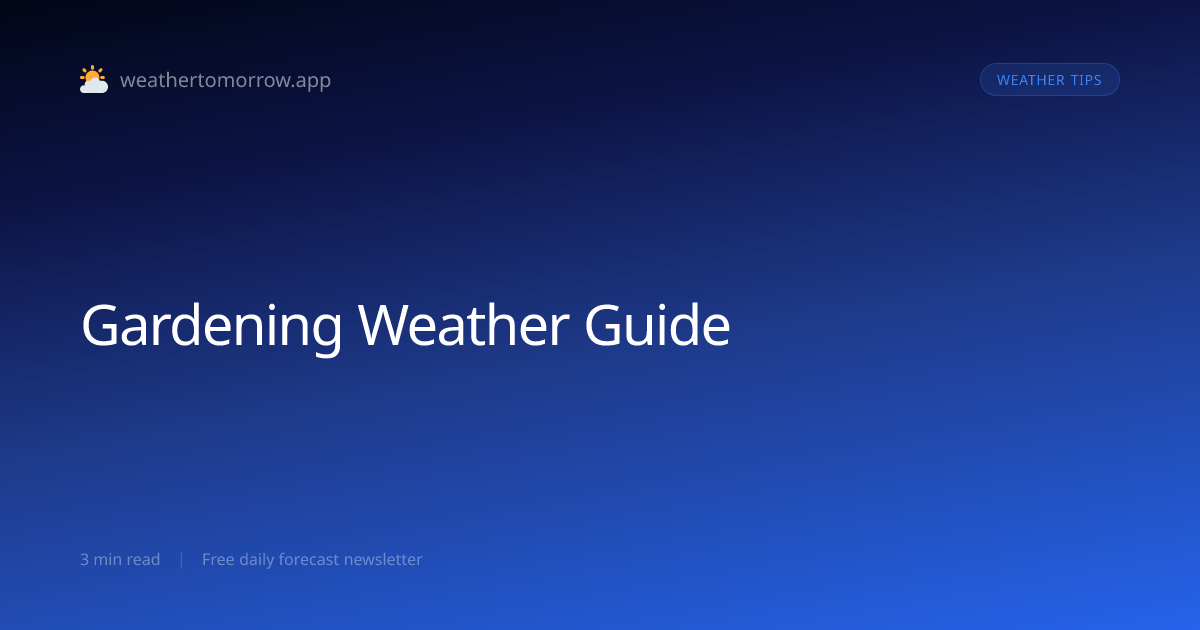 weathertomorrow.app

WEATHER TIPS

Gardening Weather Guide

3 min read | Free daily forecast newsletter